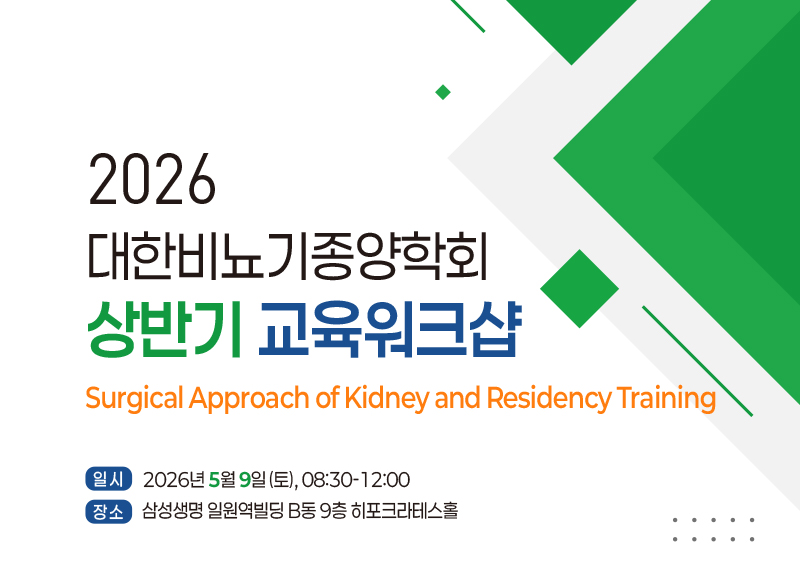 2026
대한비뇨기종양학회
상반기 교육워크샵
Surgical Approach of Kidney and Residency Training

일시 2026년 5월 9일 (토), 08:30-12:00
장소 삼성생명 일원역빌딩 B동 9층 히포크라테스홀